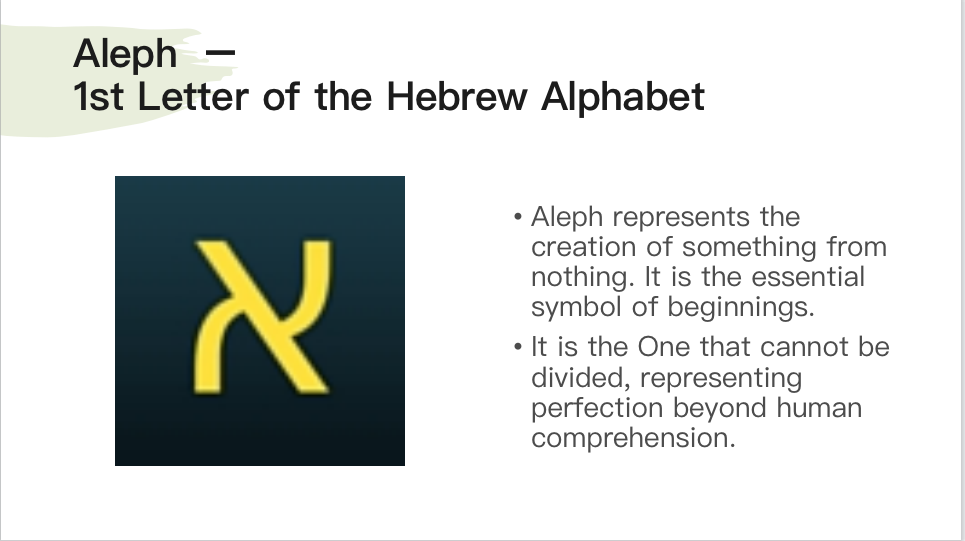 Aleph —
1st Letter of the Hebrew Alphabet

א

• Aleph represents the creation of something from nothing. It is the essential symbol of beginnings.

• It is the One that cannot be divided, representing perfection beyond human comprehension.